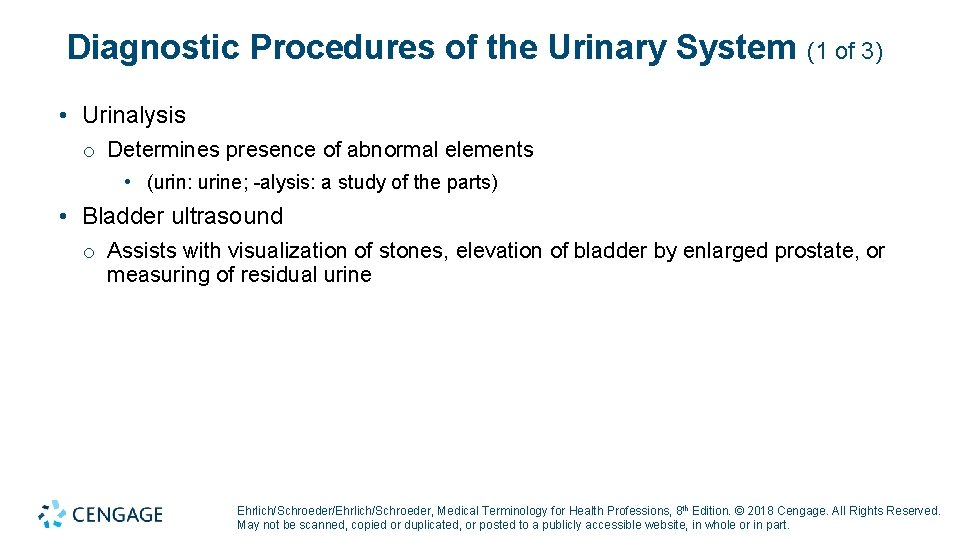 Diagnostic Procedures of the Urinary System (1 of 3)

• Urinalysis

o Determines presence of abnormal elements

• (urin: urine; -alysis: a study of the parts)

• Bladder ultrasound

o Assists with visualization of stones, elevation of bladder by enlarged prostate, or measuring of residual urine

CENGAGE

Ehrlich/Schroeder/Ehrlich/Schroeder, Medical Terminology for Health Professions, 8th Edition. © 2018 Cengage. All Rights Reserved. May not be scanned, copied or duplicated, or posted to a publicly accessible website, in whole or in part.